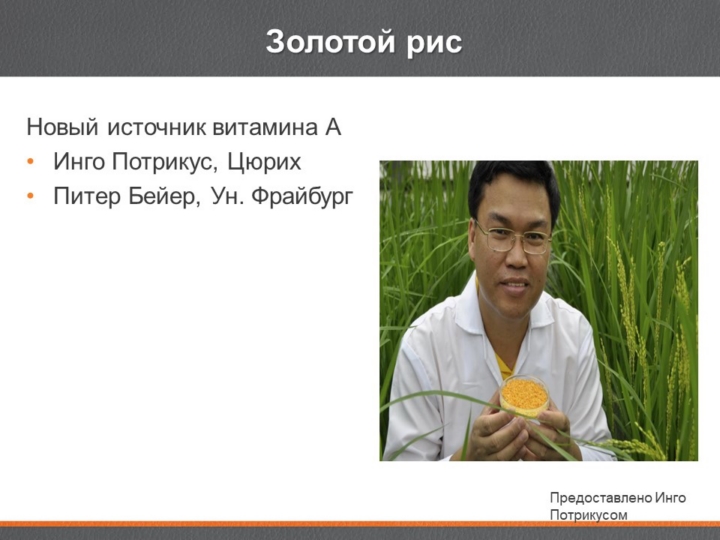 Золотой рис

Новый источник витамина А
• Инго Потрикус, Цюрих
• Питер Бейер, Ун. Фрайбург

Предоставлено Инго Потрикусом